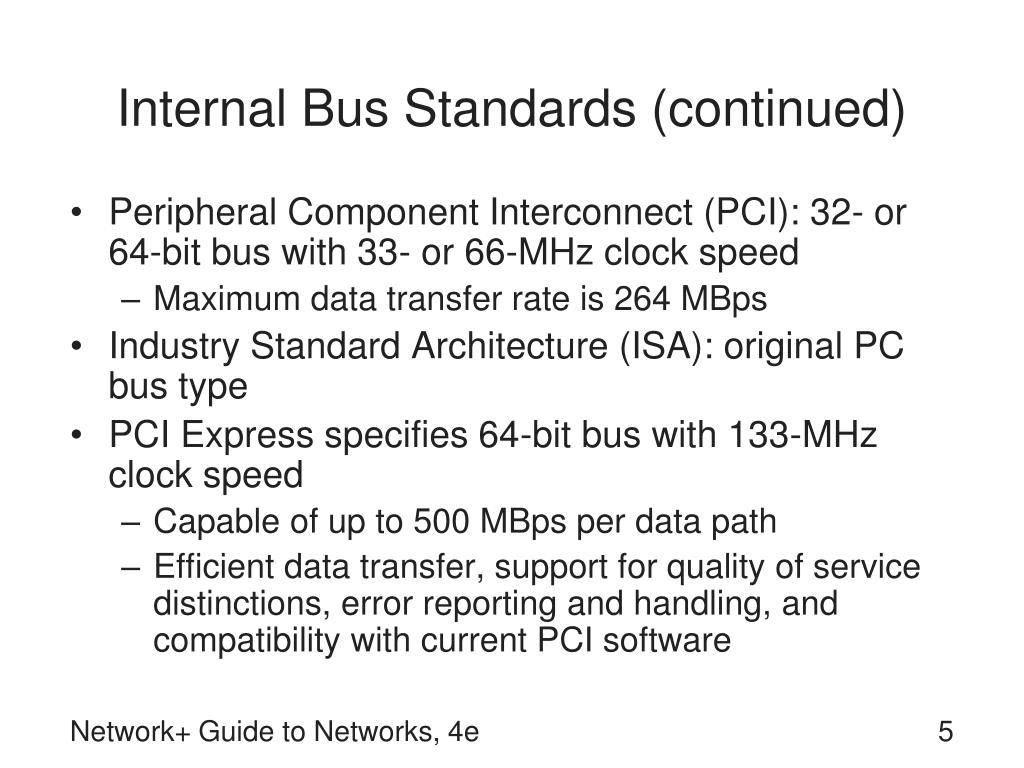 Internal Bus Standards (continued)

• Peripheral Component Interconnect (PCI): 32- or 64-bit bus with 33- or 66-MHz clock speed
  – Maximum data transfer rate is 264 MBps
• Industry Standard Architecture (ISA): original PC bus type
• PCI Express specifies 64-bit bus with 133-MHz clock speed
  – Capable of up to 500 MBps per data path
  – Efficient data transfer, support for quality of service distinctions, error reporting and handling, and compatibility with current PCI software

Network+ Guide to Networks, 4e

5